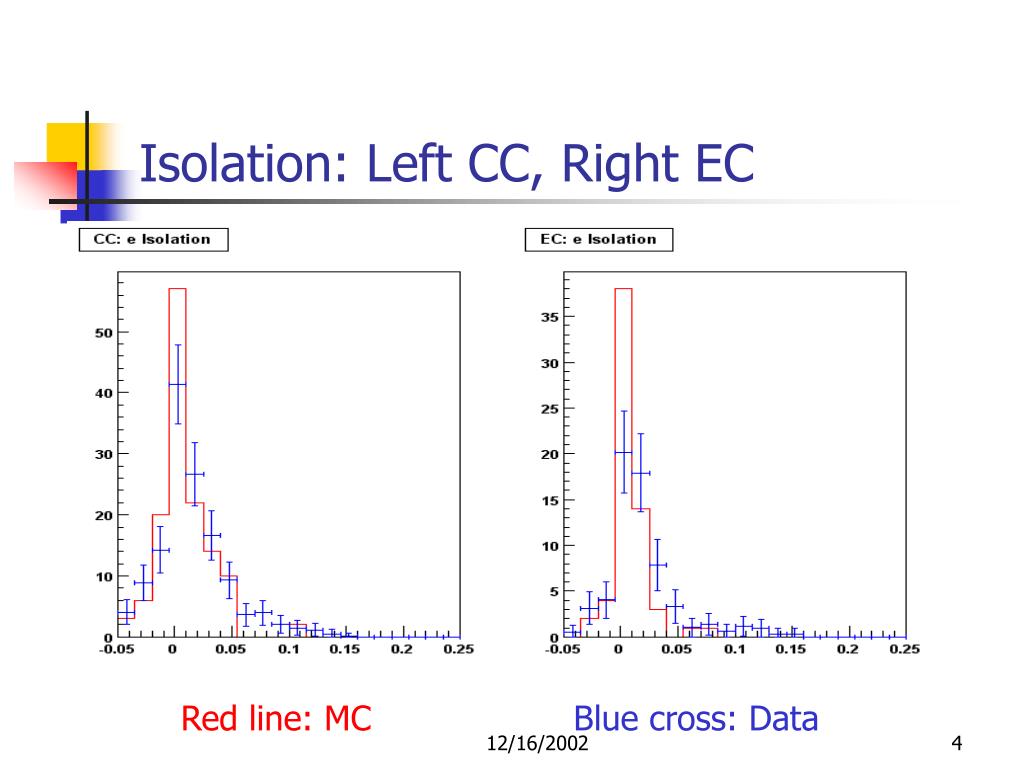 Isolation: Left CC, Right EC

CC: e Isolation

50
40
30
20
10
0
-0.05 0 0.05 0.1 0.15 0.2 0.25

EC: e Isolation

35
30
25
20
15
10
5
0
-0.05 0 0.05 0.1 0.15 0.2 0.25

Red line: MC

Blue cross: Data

12/16/2002

4